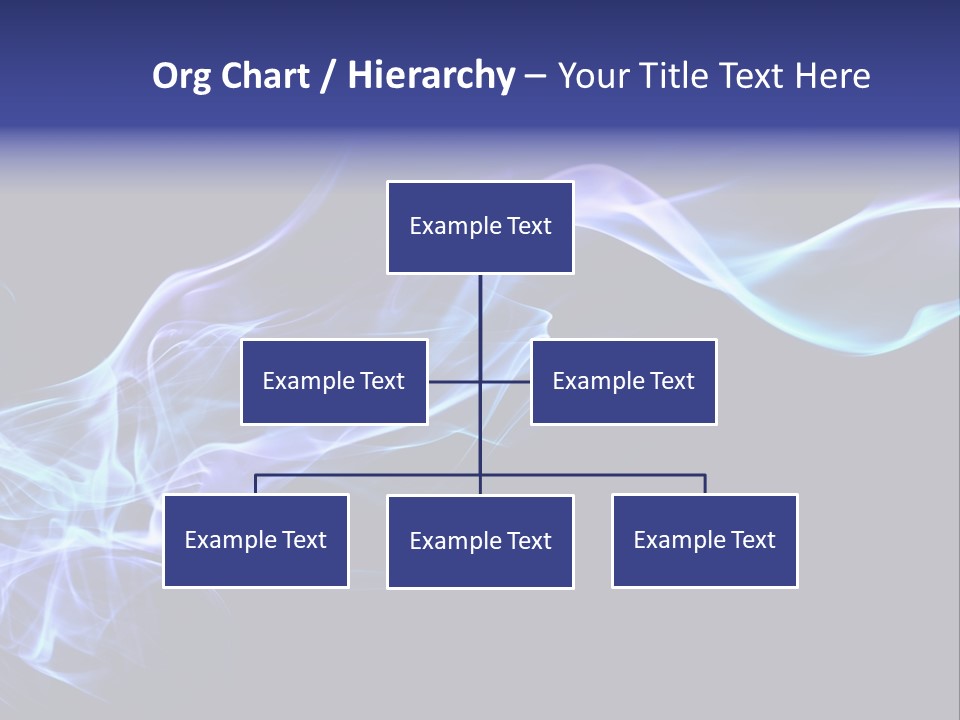 Org Chart / Hierarchy – Your Title Text Here

Example Text

Example Text

Example Text

Example Text

Example Text

Example Text